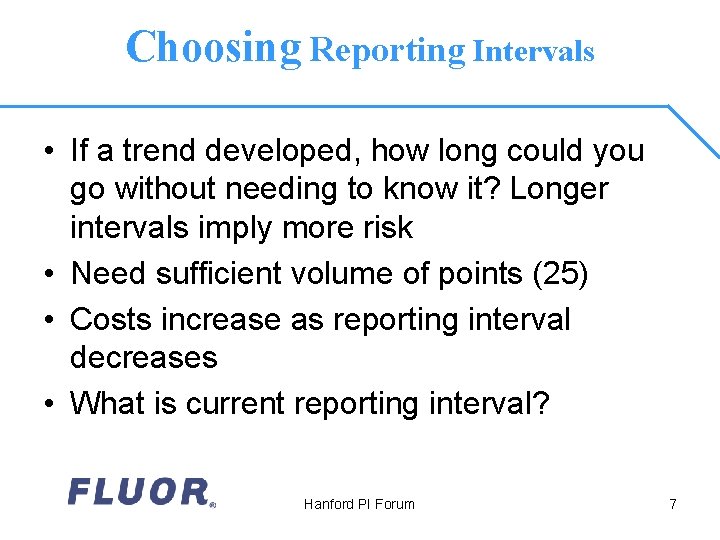 Choosing Reporting Intervals

• If a trend developed, how long could you go without needing to know it? Longer intervals imply more risk
• Need sufficient volume of points (25)
• Costs increase as reporting interval decreases
• What is current reporting interval?

FLUOR®

Hanford PI Forum

7